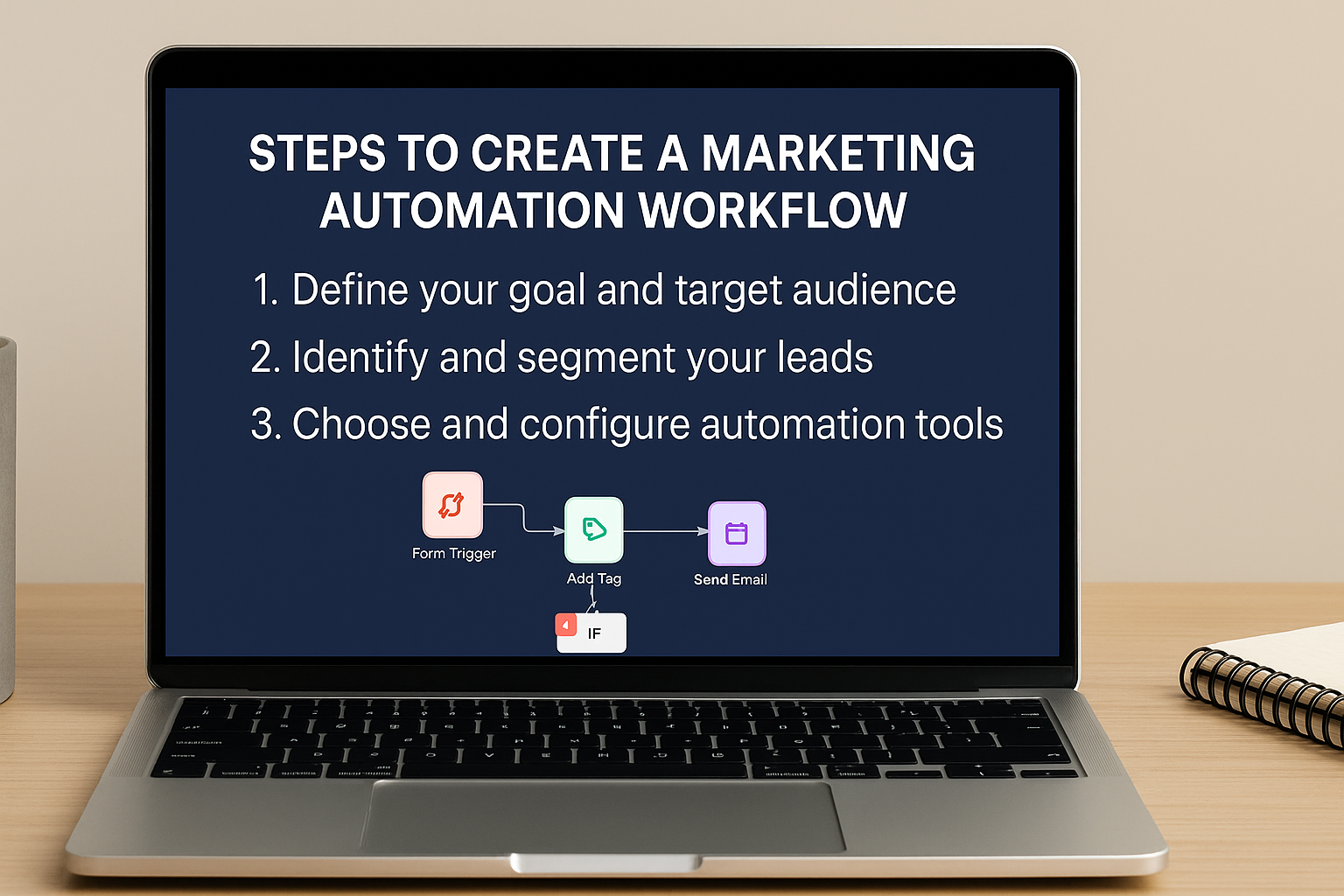 STEPS TO CREATE A MARKETING AUTOMATION WORKFLOW

1. Define your goal and target audience
2. Identify and segment your leads
3. Choose and configure automation tools

Form Trigger

Add Tag

Send Email

IF